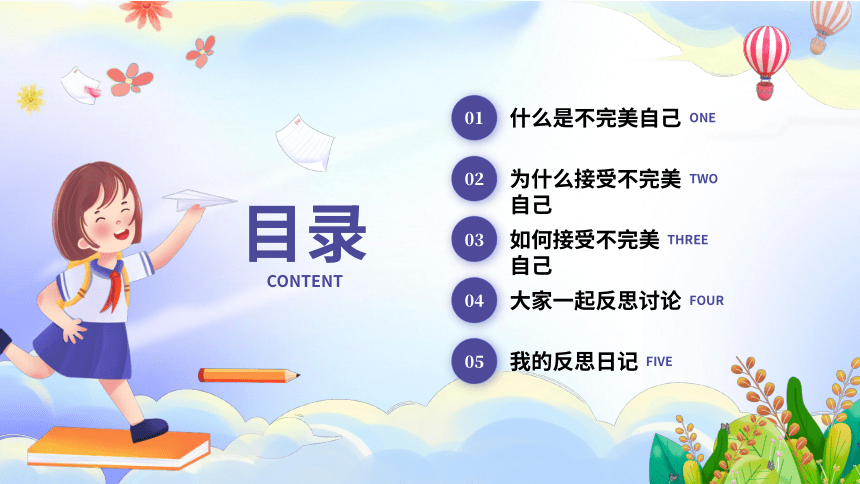 目录
CONTENT

01 什么是不完美自己 ONE

02 为什么接受不完美自己 TWO

03 如何接受不完美自己 THREE

04 大家一起反思讨论 FOUR

05 我的反思日记 FIVE